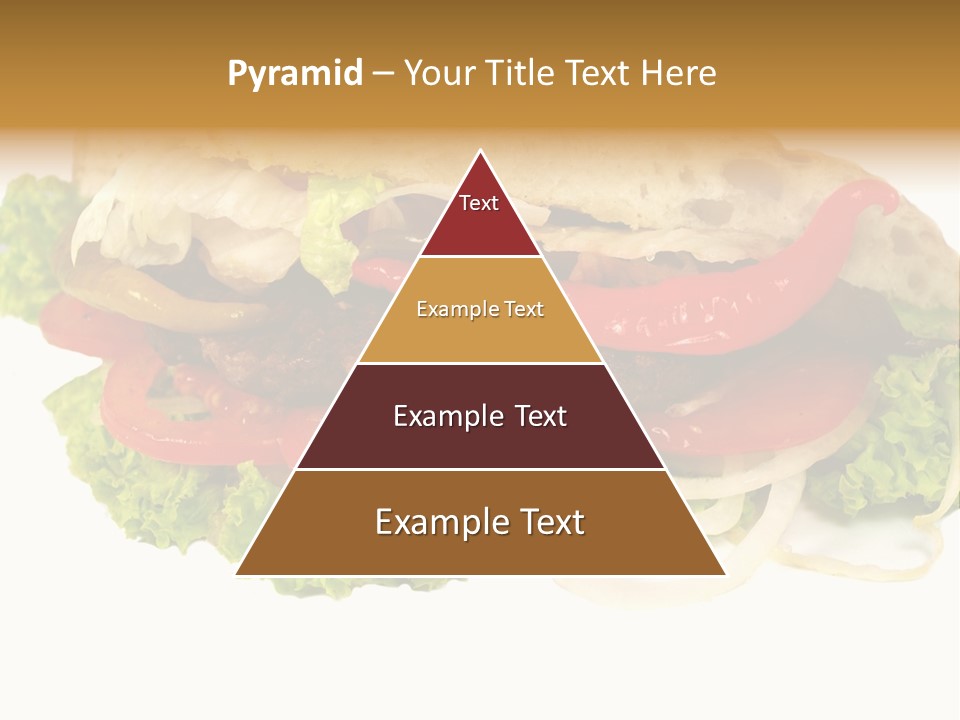 Pyramid – Your Title Text Here

Text

Example Text

Example Text

Example Text